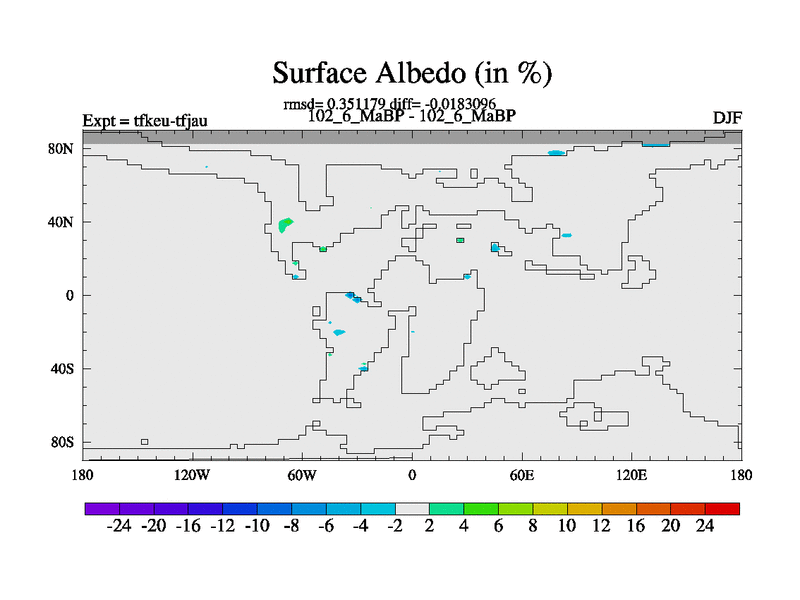 Surface Albedo (in %)

rmsd= 0.351179 diff= -0.0183096

Expt = tfkeu-tfjau

102_6_MaBP - 102_6_MaBP

DJF

80N
40N
0
40S
80S

180
120W
60W
0
60E
120E
180

-24 -20 -16 -12 -10 -8 -6 -4 -2 2 4 6 8 10 12 16 20 24